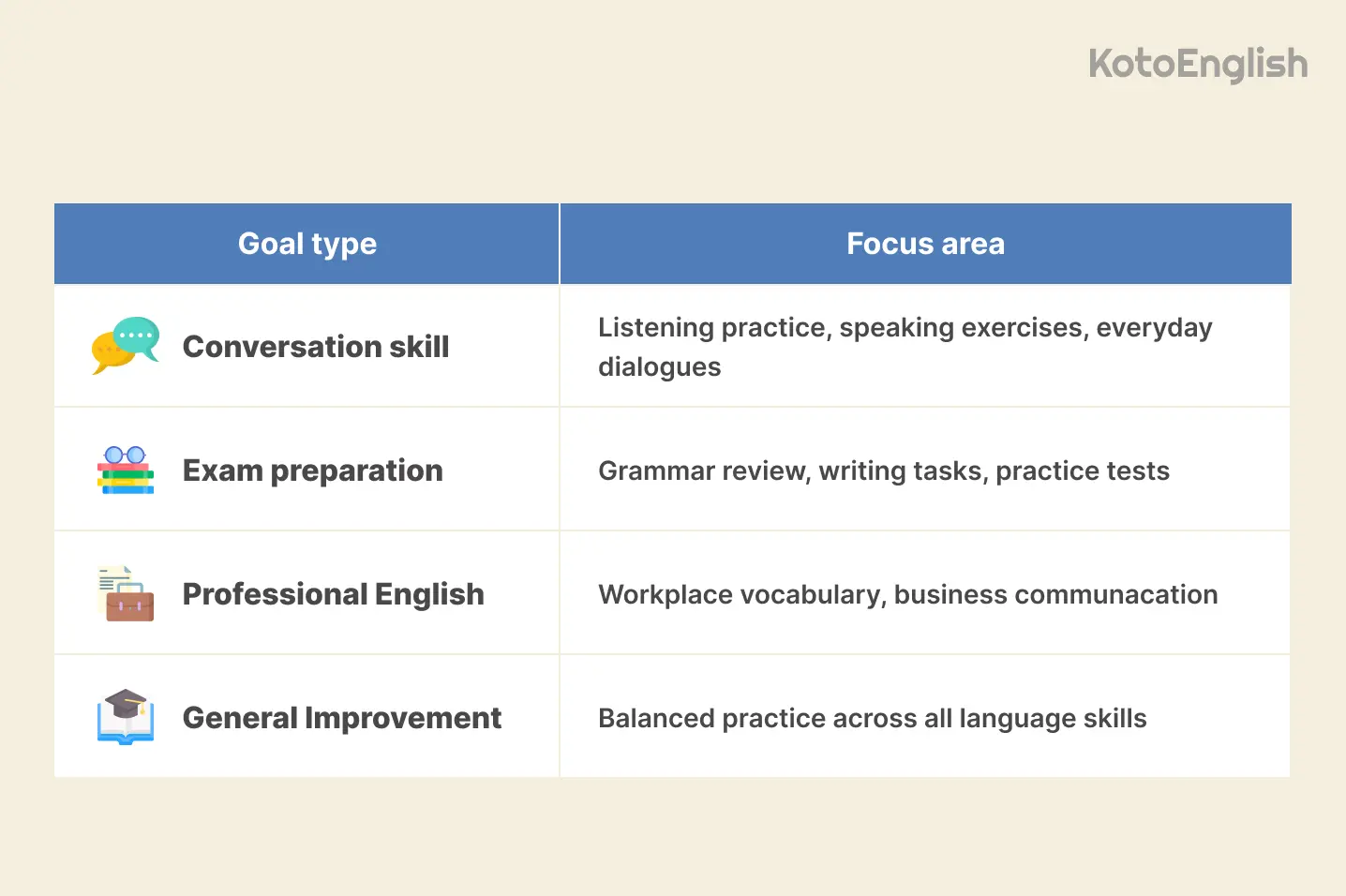 KotoEnglish

| Goal type | Focus area |
|---|---|
| Conversation skill | Listening practice, speaking exercises, everyday dialogues |
| Exam preparation | Grammar review, writing tasks, practice tests |
| Professional English | Workplace vocabulary, business communacation |
| General Improvement | Balanced practice across all language skills |